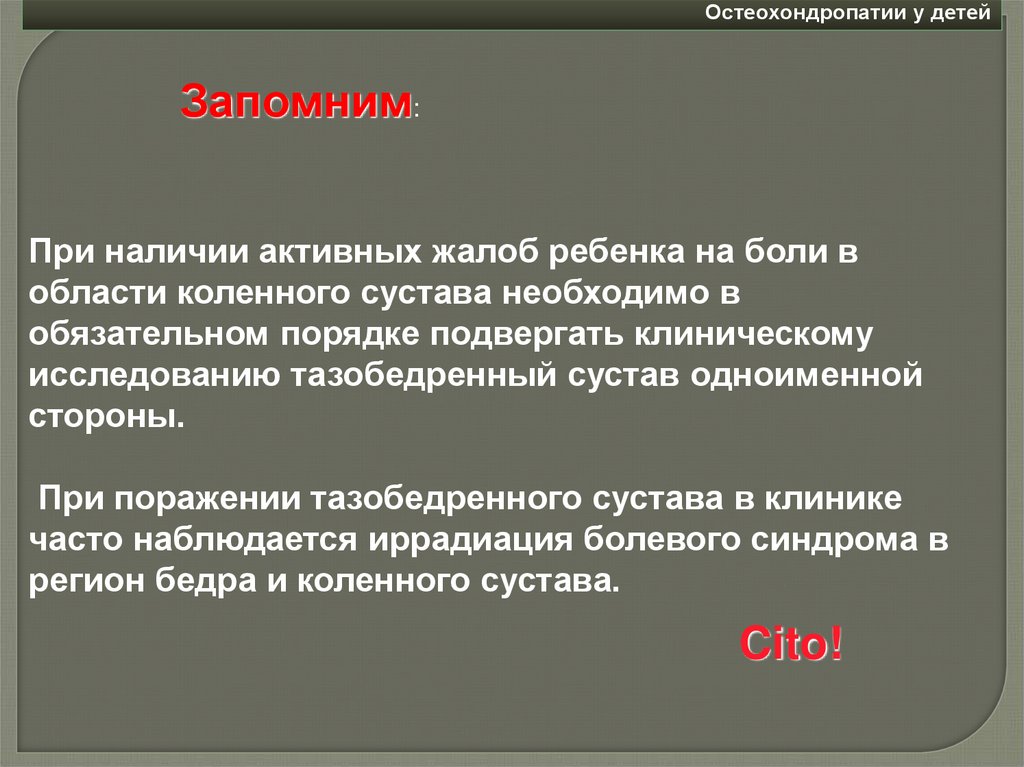 Остеохондропатии у детей

Запомним:

При наличии активных жалоб ребенка на боли в области коленного сустава необходимо в обязательном порядке подвергать клиническому исследованию тазобедренный сустав одноименной стороны.

При поражении тазобедренного сустава в клинике часто наблюдается иррадиация болевого синдрома в регион бедра и коленного сустава.

Cito!